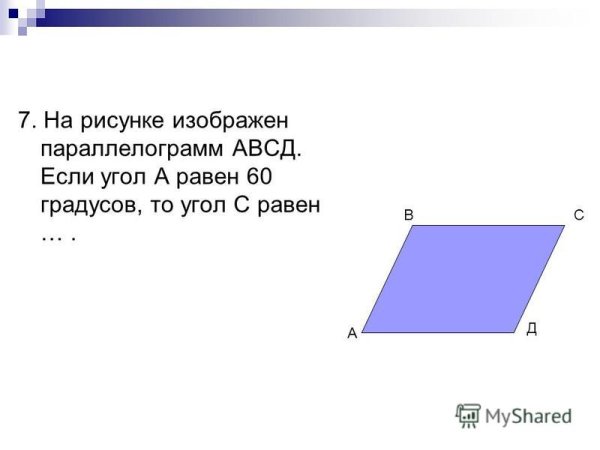 7. На рисунке изображен параллелограмм АВСД. Если угол А равен 60 градусов, то угол С равен … .

В

С

А

Д

MyShared